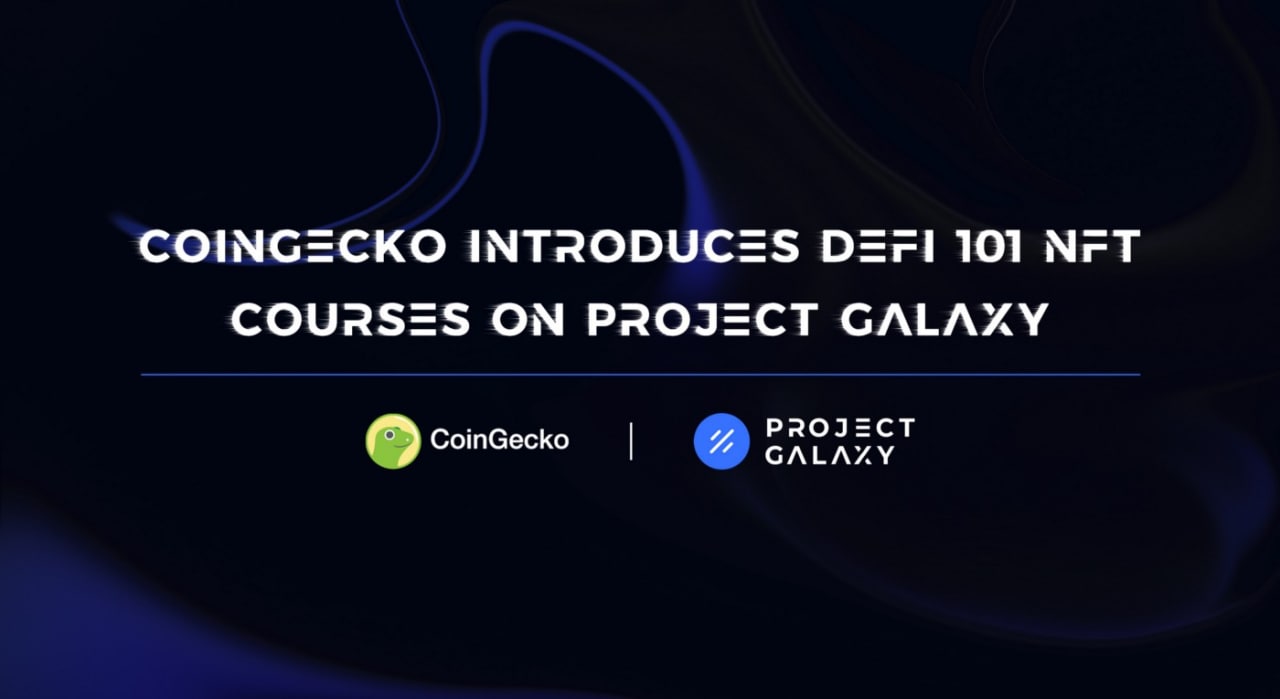 COINGECKO INTRODUCES DEFI 101 NFT COURSES ON PROJECT GALAXY

CoinGecko | PROJECT GALAXY